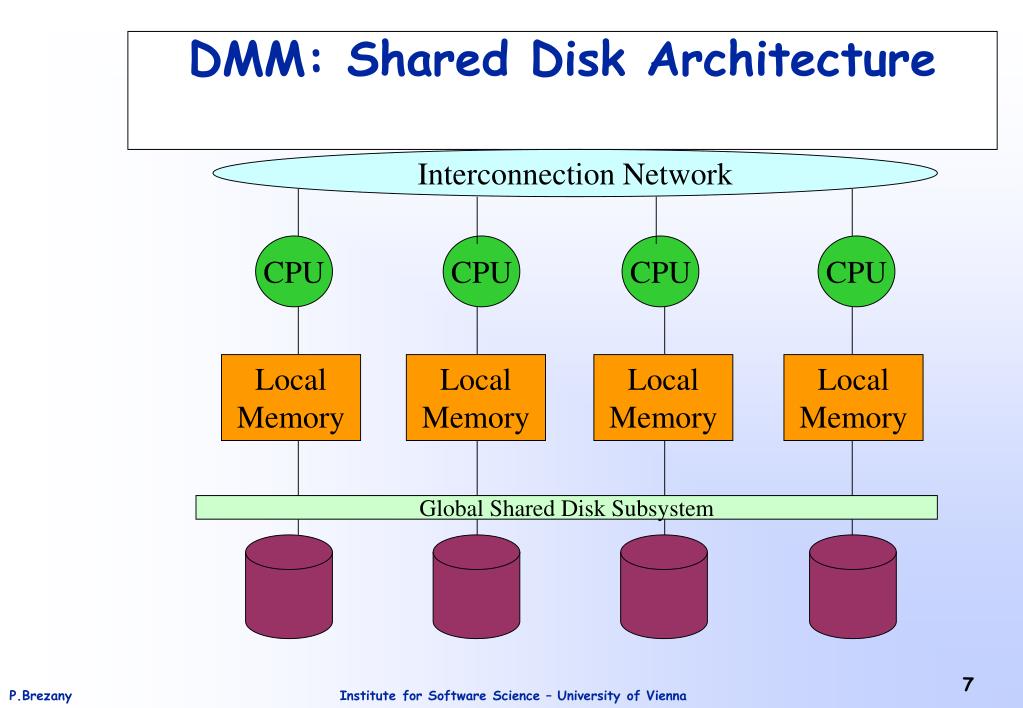 DMM: Shared Disk Architecture

Interconnection Network

CPU

CPU

CPU

CPU

Local Memory

Local Memory

Local Memory

Local Memory

Global Shared Disk Subsystem

P.Brezany

Institute for Software Science – University of Vienna

7